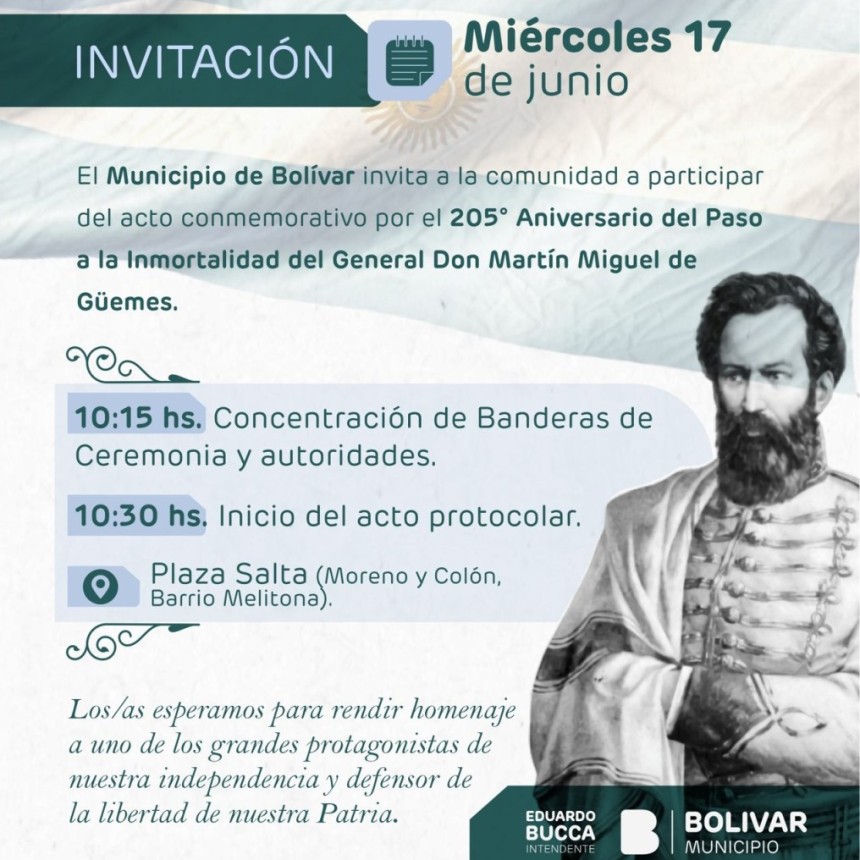 INVITACIÓN

Miércoles 17 de junio

El Municipio de Bolívar invita a la comunidad a participar del acto conmemorativo por el 205° Aniversario del Paso a la Inmortalidad del General Don Martín Miguel de Güemes.

10:15 hs. Concentración de Banderas de Ceremonia y autoridades.

10:30 hs. Inicio del acto protocolar.

Plaza Salta (Moreno y Colón, Barrio Melitona).

Los/as esperamos para rendir homenaje a uno de los grandes protagonistas de nuestra independencia y defensor de la libertad de nuestra Patria.

EDUARDO BUCCA INTENDENTE

BOLIVAR MUNICIPIO